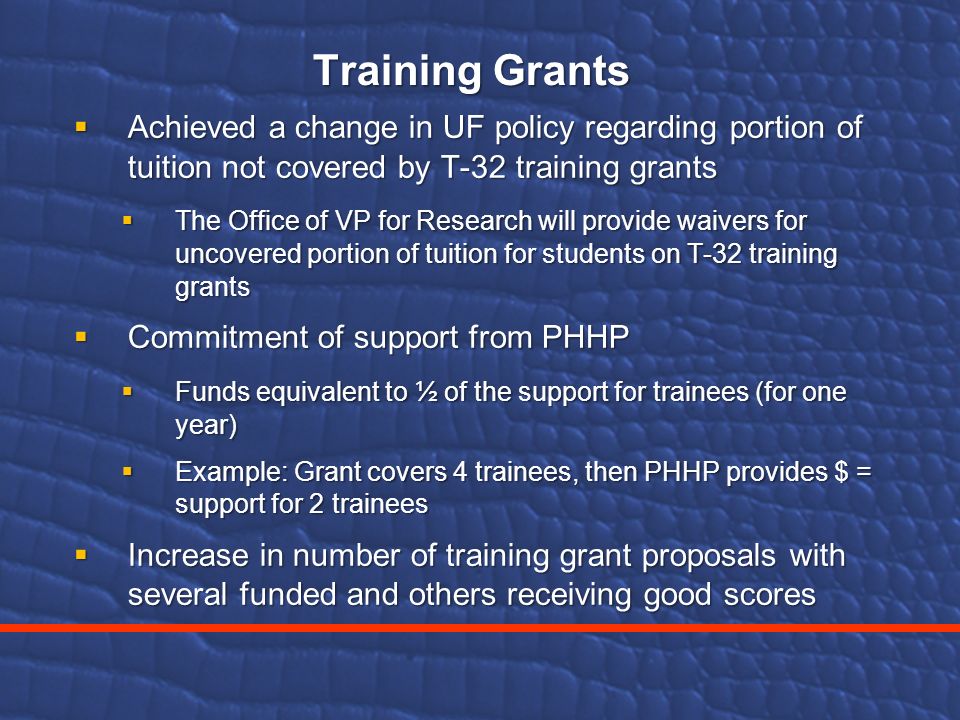 Training Grants

▪ Achieved a change in UF policy regarding portion of tuition not covered by T-32 training grants

▪ The Office of VP for Research will provide waivers for uncovered portion of tuition for students on T-32 training grants

▪ Commitment of support from PHHP

▪ Funds equivalent to ½ of the support for trainees (for one year)

▪ Example: Grant covers 4 trainees, then PHHP provides \$ = support for 2 trainees

▪ Increase in number of training grant proposals with several funded and others receiving good scores